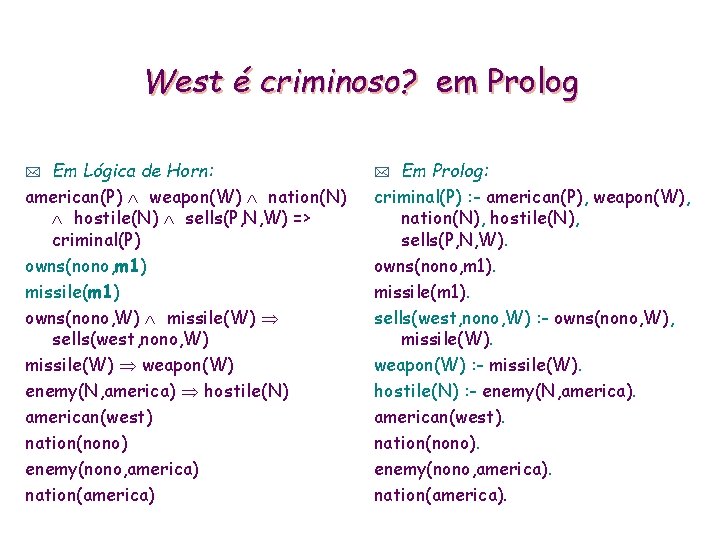 West é criminoso? em Prolog

Em Lógica de Horn:

american(P) $\wedge$ weapon(W) $\wedge$ nation(N) $\wedge$ hostile(N) $\wedge$ sells(P,N,W) => criminal(P)

owns(nono,m1)

missile(m1)

owns(nono,W) $\wedge$ missile(W) $\Rightarrow$ sells(west,nono,W)

missile(W) $\Rightarrow$ weapon(W)

enemy(N,america) $\Rightarrow$ hostile(N)

american(west)

nation(nono)

enemy(nono,america)

nation(america)

Em Prolog:

criminal(P) :- american(P), weapon(W), nation(N), hostile(N), sells(P,N,W).

owns(nono,m1).

missile(m1).

sells(west,nono,W) :- owns(nono,W), missile(W).

weapon(W) :- missile(W).

hostile(N) :- enemy(N,america).

american(west).

nation(nono).

enemy(nono,america).

nation(america).